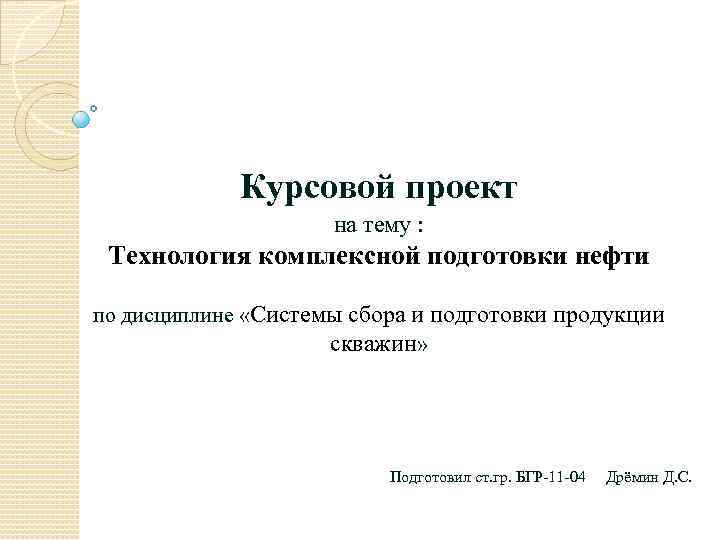 Курсовой проект
на тему :
Технология комплексной подготовки нефти

по дисциплине «Системы сбора и подготовки продукции скважин»

Подготовил ст.гр. БГР-11-04 Дрёмин Д.С.